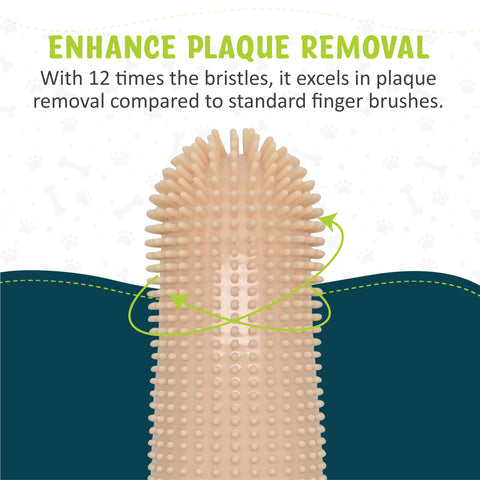 ENHANCE PLAQUE REMOVAL

With 12 times the bristles, it excels in plaque removal compared to standard finger brushes.